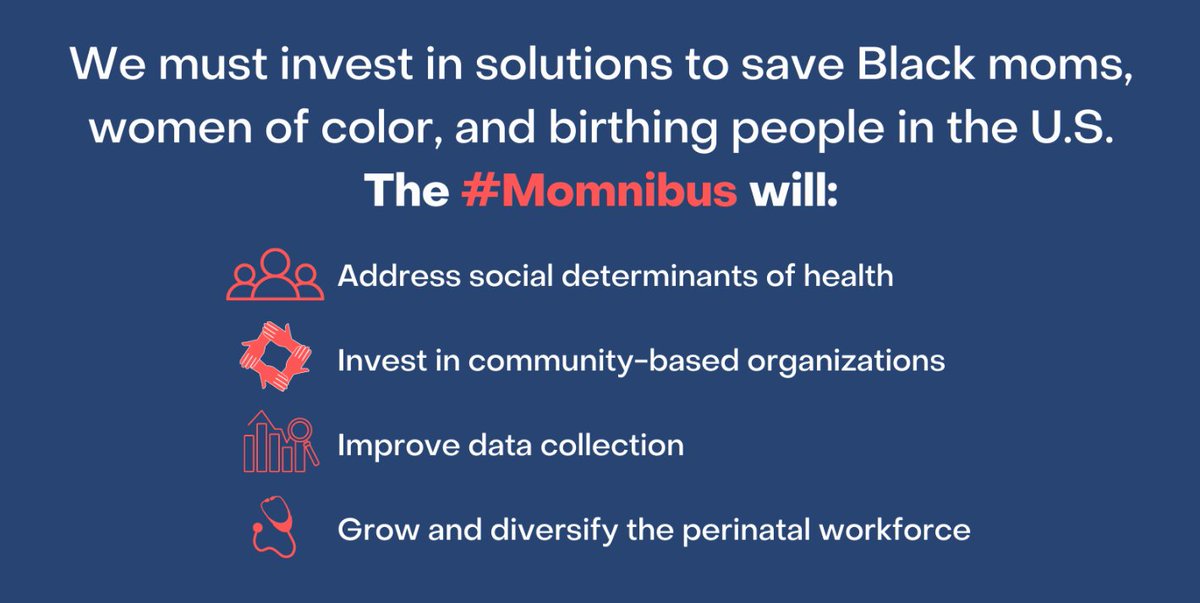 We must invest in solutions to save Black moms, women of color, and birthing people in the U.S.
The #Momnibus will:

Address social determinants of health

Invest in community-based organizations

Improve data collection

Grow and diversify the perinatal workforce